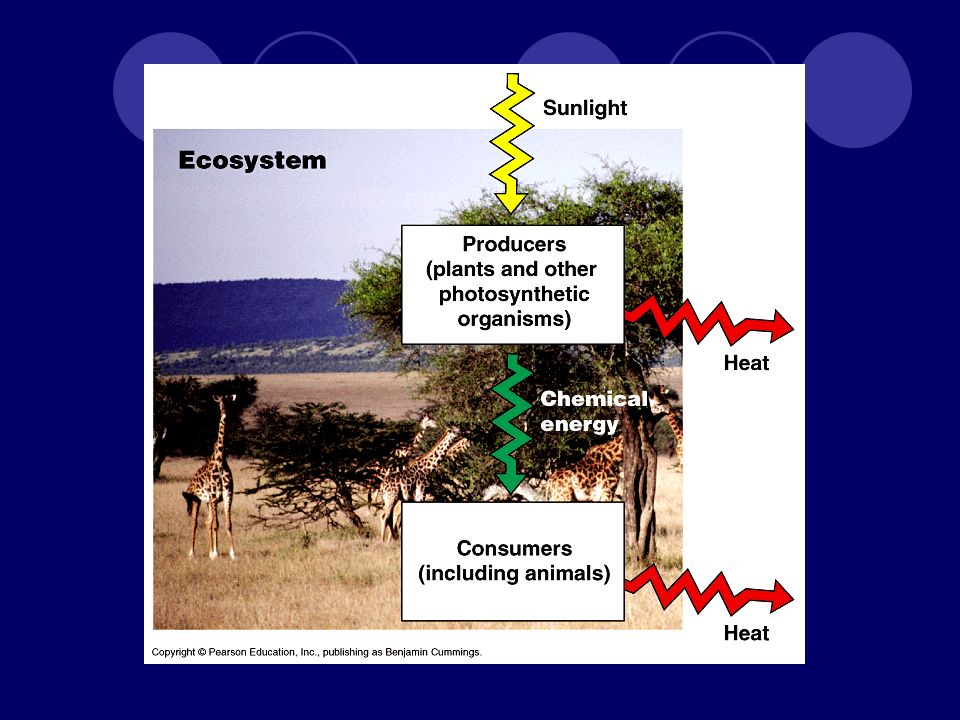 Sunlight

Ecosystem

Producers (plants and other photosynthetic organisms)

Heat

Chemical energy

Consumers (including animals)

Heat

Copyright © Pearson Education, Inc., publishing as Benjamin Cummings.